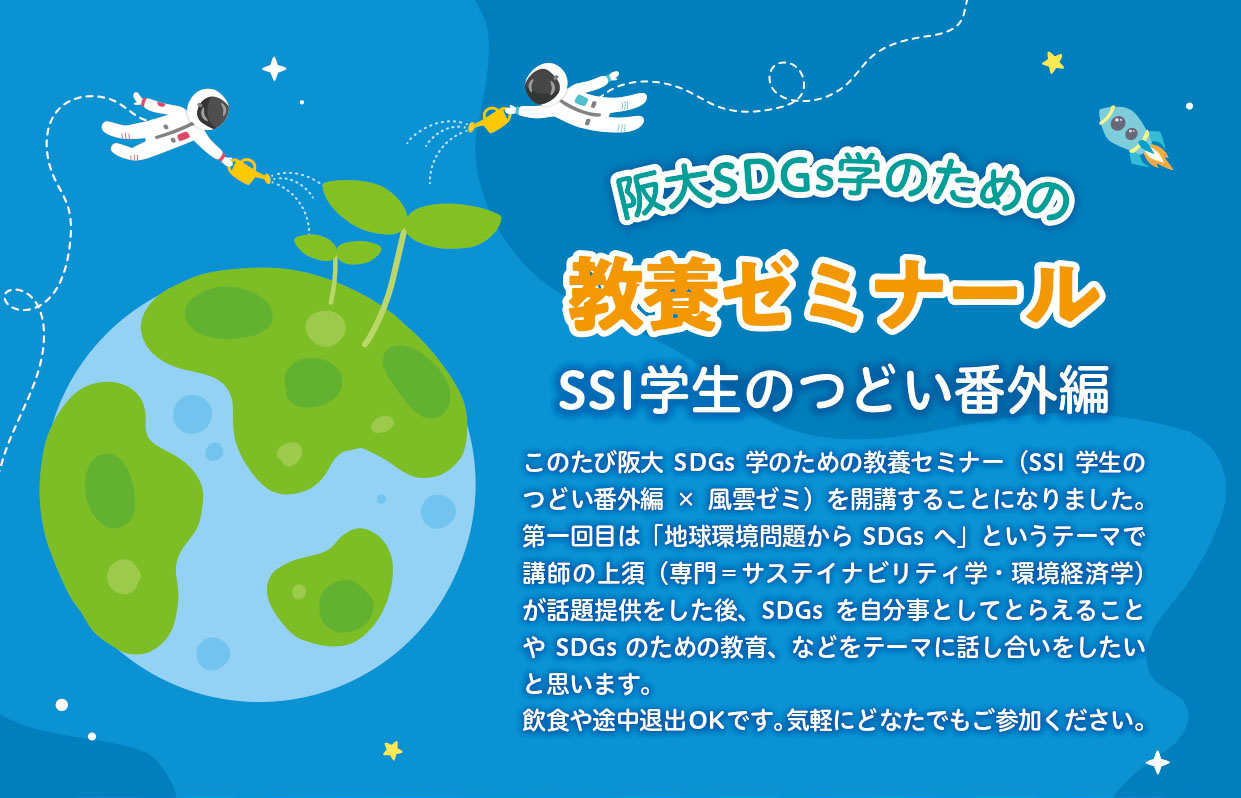 阪大SDGs学のための

教養ゼミナール

SSI学生のつどい番外編

このたび阪大 SDGs 学のための教養セミナー（SSI 学生のつどい番外編 × 風雲ゼミ）を開講することになりました。第一回目は「地球環境問題から SDGs へ」というテーマで講師の上須（専門＝サステイナビリティ学・環境経済学）が話題提供をした後、SDGs を自分事としてとらえることや SDGs のための教育、などをテーマに話し合いをしたいと思います。
飲食や途中退出OKです。気軽にどなたでもご参加ください。